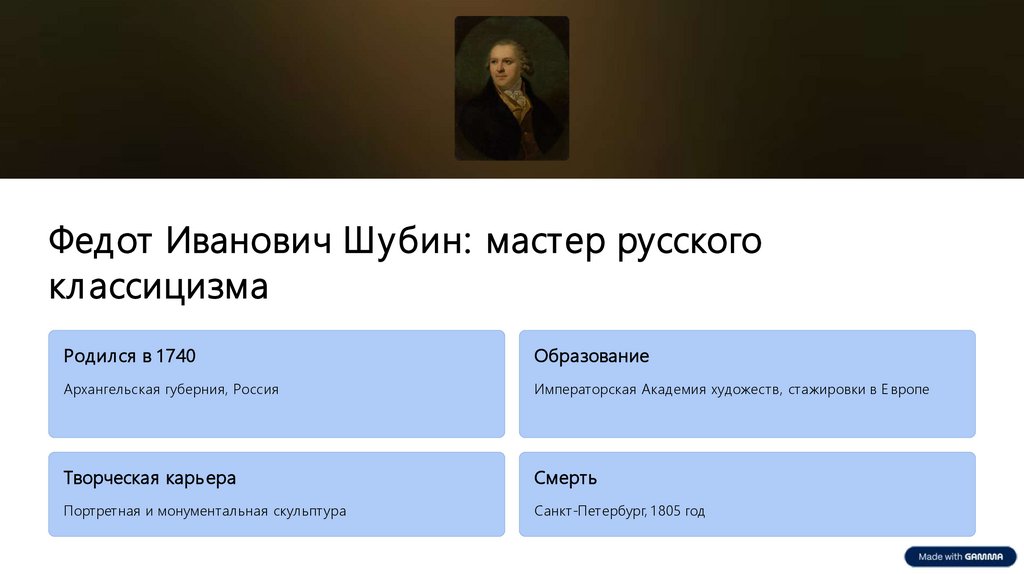 Федот Иванович Шубин: мастер русского классицизма

Родился в 1740

Архангельская губерния, Россия

Образование

Императорская Академия художеств, стажировки в Европе

Творческая карьера

Портретная и монументальная скульптура

Смерть

Санкт-Петербург, 1805 год

Made with GAMMA